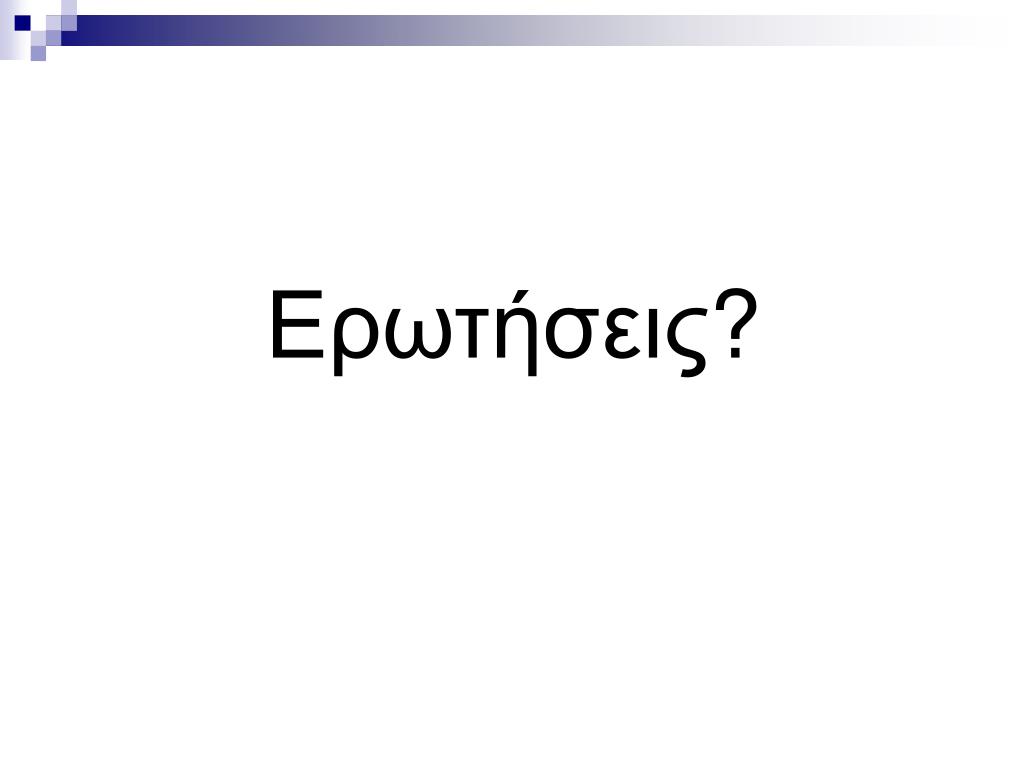 Ερωτήσεις?